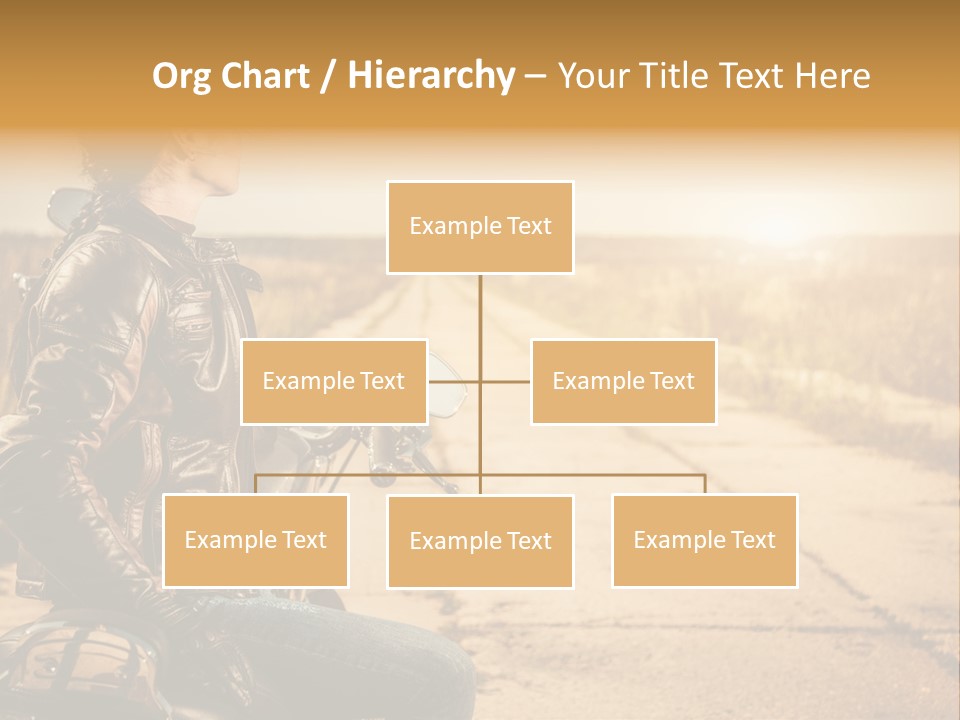 Org Chart / Hierarchy – Your Title Text Here

Example Text

Example Text

Example Text

Example Text

Example Text

Example Text